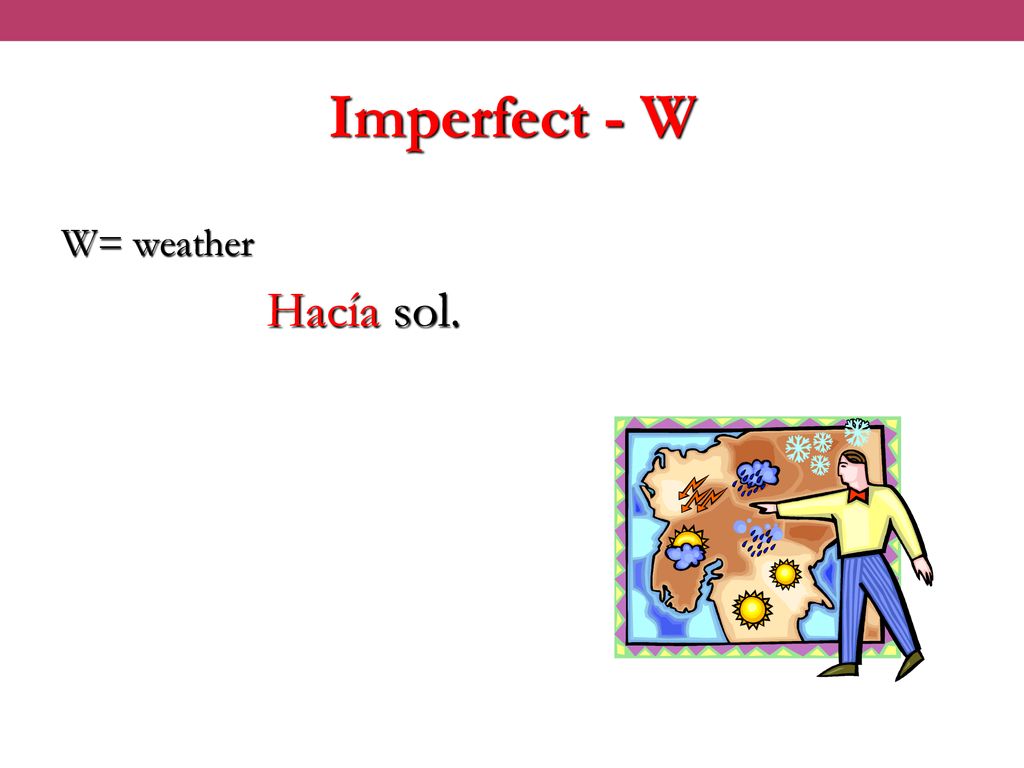 Imperfect - W

W= weather

Hacía sol.